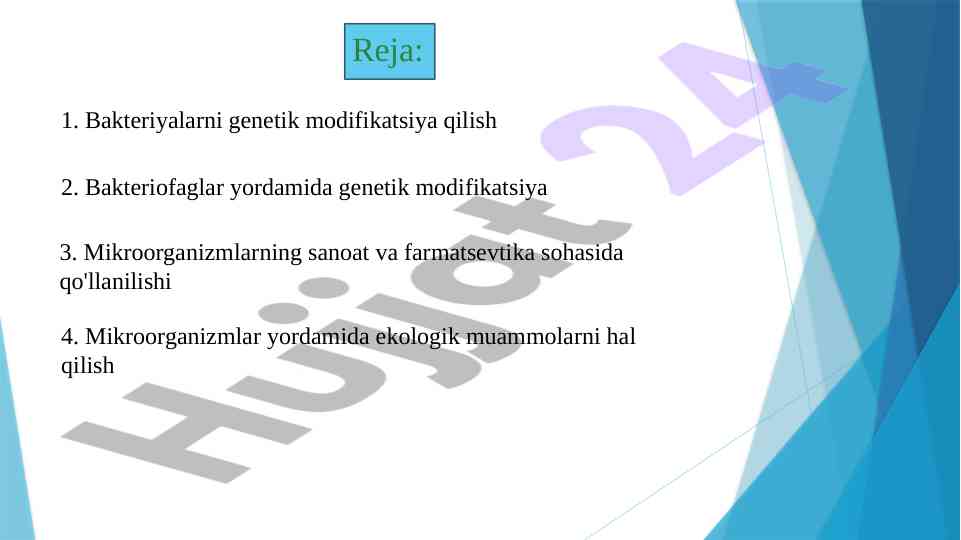 Reja:

1. Bakteriyalarni genetik modifikatsiya qilish

2. Bakteriofaglar yordamida genetik modifikatsiya

3. Mikroorganizmlarning sanoat va farmatsevtika sohasida qo'llanilishi

4. Mikroorganizmlar yordamida ekologik muammolarni hal qilish

Hujjat 24